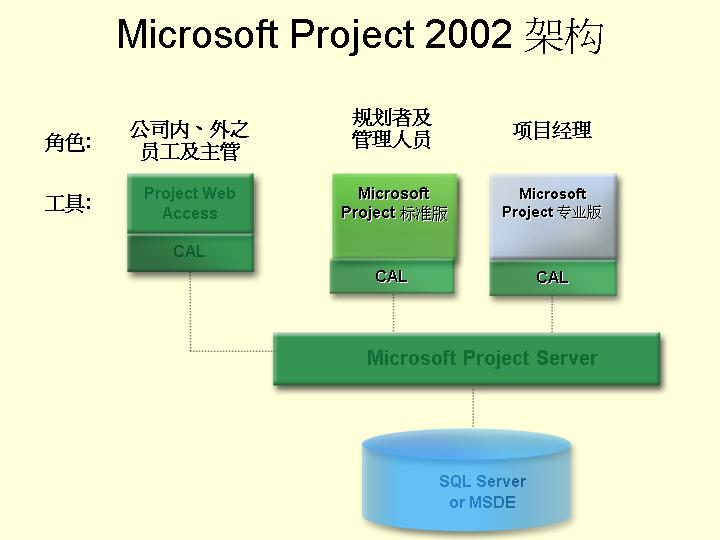 Microsoft Project 2002 架构

角色:

公司内、外之员工及主管

规划者及管理人员

项目经理

工具:

Project Web Access

CAL

Microsoft Project 标准版

CAL

Microsoft Project 专业版

CAL

Microsoft Project Server

SQL Server or MSDE